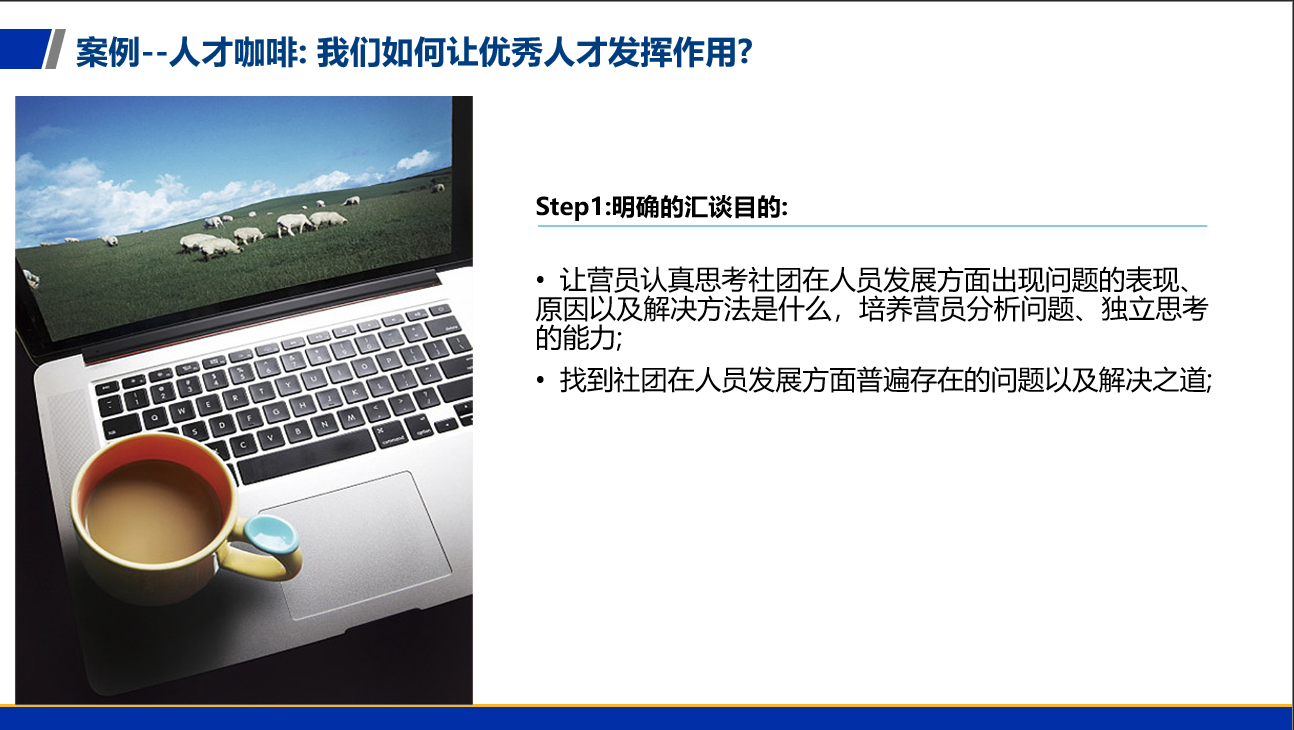 案例--人才咖啡: 我们如何让优秀人才发挥作用?

Step1:明确的汇谈目的:

• 让营员认真思考社团在人员发展方面出现问题的表现、原因以及解决方法是什么，培养营员分析问题、独立思考的能力;

• 找到社团在人员发展方面普遍存在的问题以及解决之道;